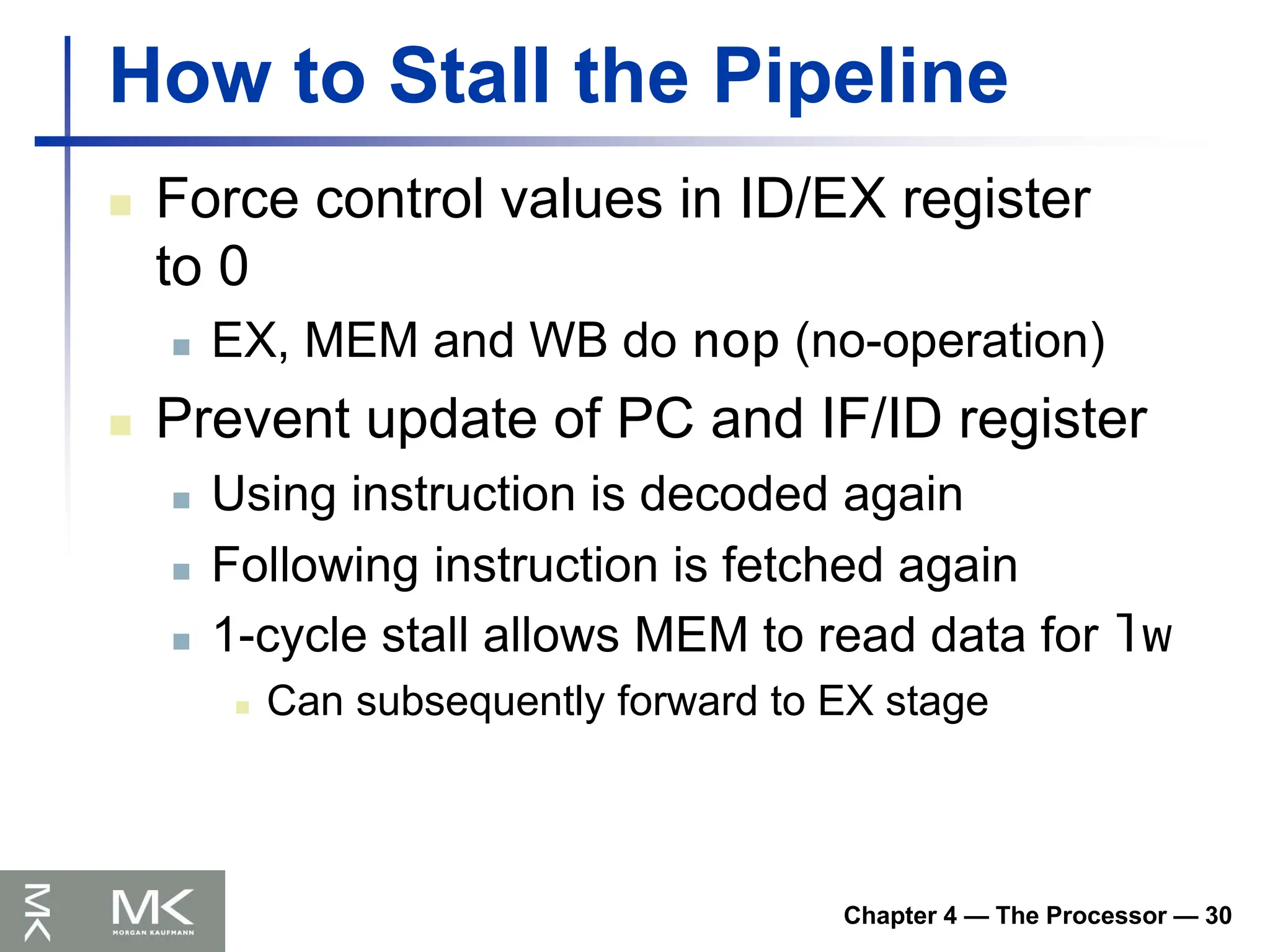 How to Stall the Pipeline

Force control values in ID/EX register to 0

EX, MEM and WB do nop (no-operation)

Prevent update of PC and IF/ID register

Using instruction is decoded again

Following instruction is fetched again

1-cycle stall allows MEM to read data for lw

Can subsequently forward to EX stage

MK

MK
MORGAN KAUFMANN

Chapter 4 — The Processor — 30